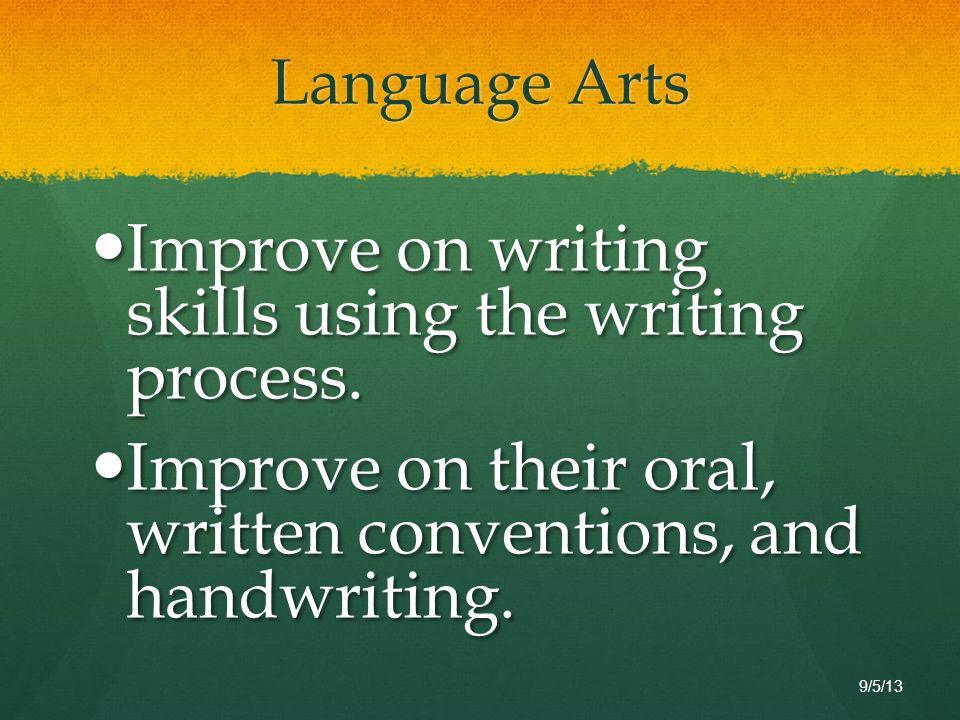 Language Arts

• Improve on writing skills using the writing process.

• Improve on their oral, written conventions, and handwriting.

9/5/13